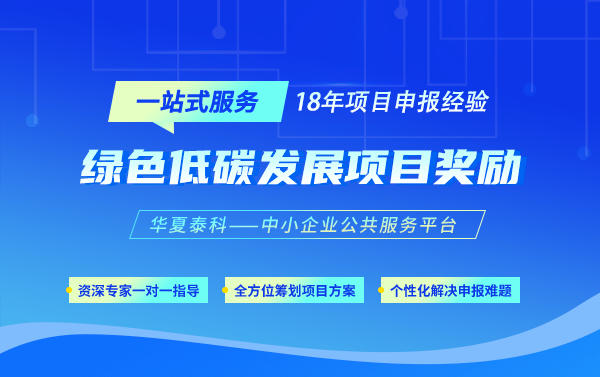 一站式服务 18年项目申报经验

绿色低碳发展项目奖励

华夏泰科——中小企业公共服务平台

资深专家一对一指导

全方位筹划项目方案

个性化解决申报难题